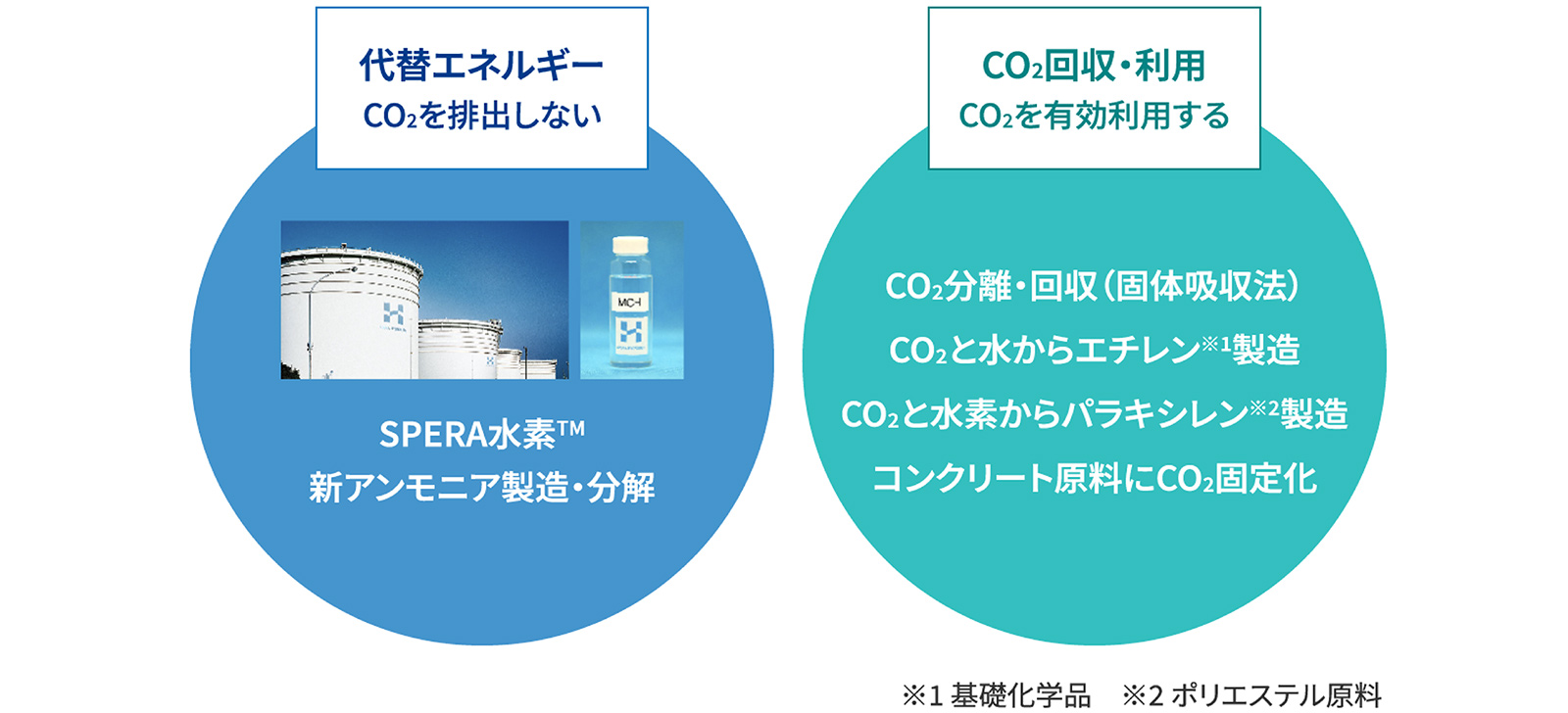 代替エネルギー
$CO_2$を排出しない

MCH

SPERA水素™
新アンモニア製造・分解

$CO_2$回収・利用
$CO_2$を有効利用する

$CO_2$分離・回収（固体吸収法）
$CO_2$と水からエチレン※1製造
$CO_2$と水素からパラキシレン※2製造
コンクリート原料に$CO_2$固定化

※1 基礎化学品　※2 ポリエステル原料